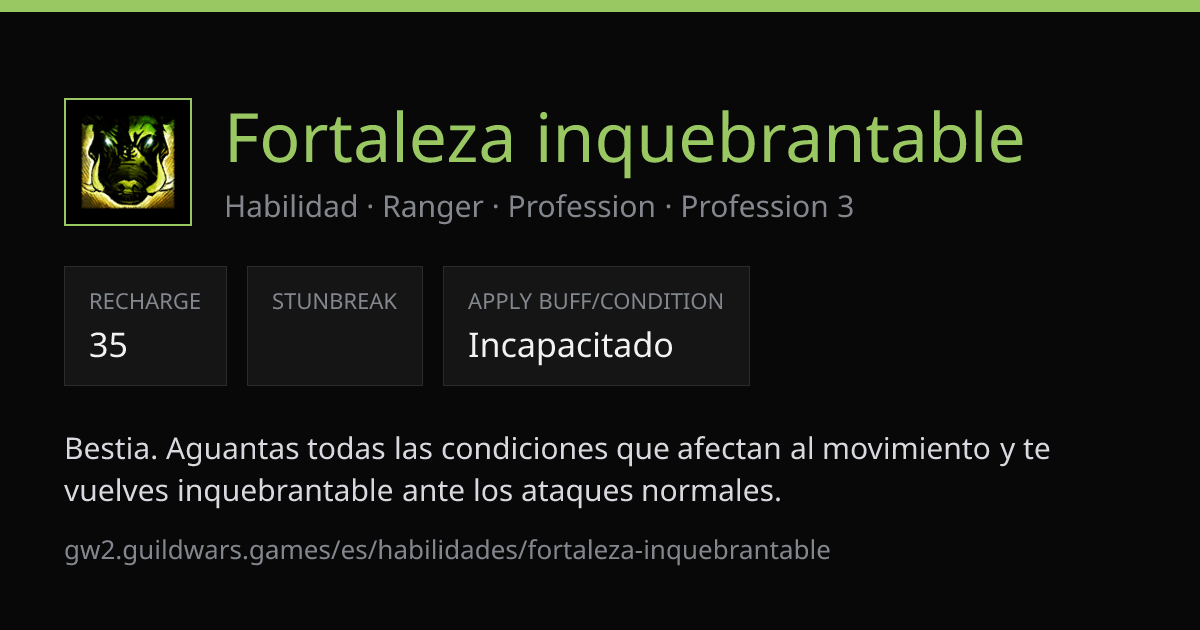 Fortaleza inquebrantable

Habilidad · Ranger · Profession · Profession 3

RECHARGE
35

STUNBREAK

APPLY BUFF/CONDITION
Incapacitado

Bestia. Aguantas todas las condiciones que afectan al movimiento y te vuelves inquebrantable ante los ataques normales.

gw2.guildwars.games/es/habilidades/fortaleza-inquebrantable